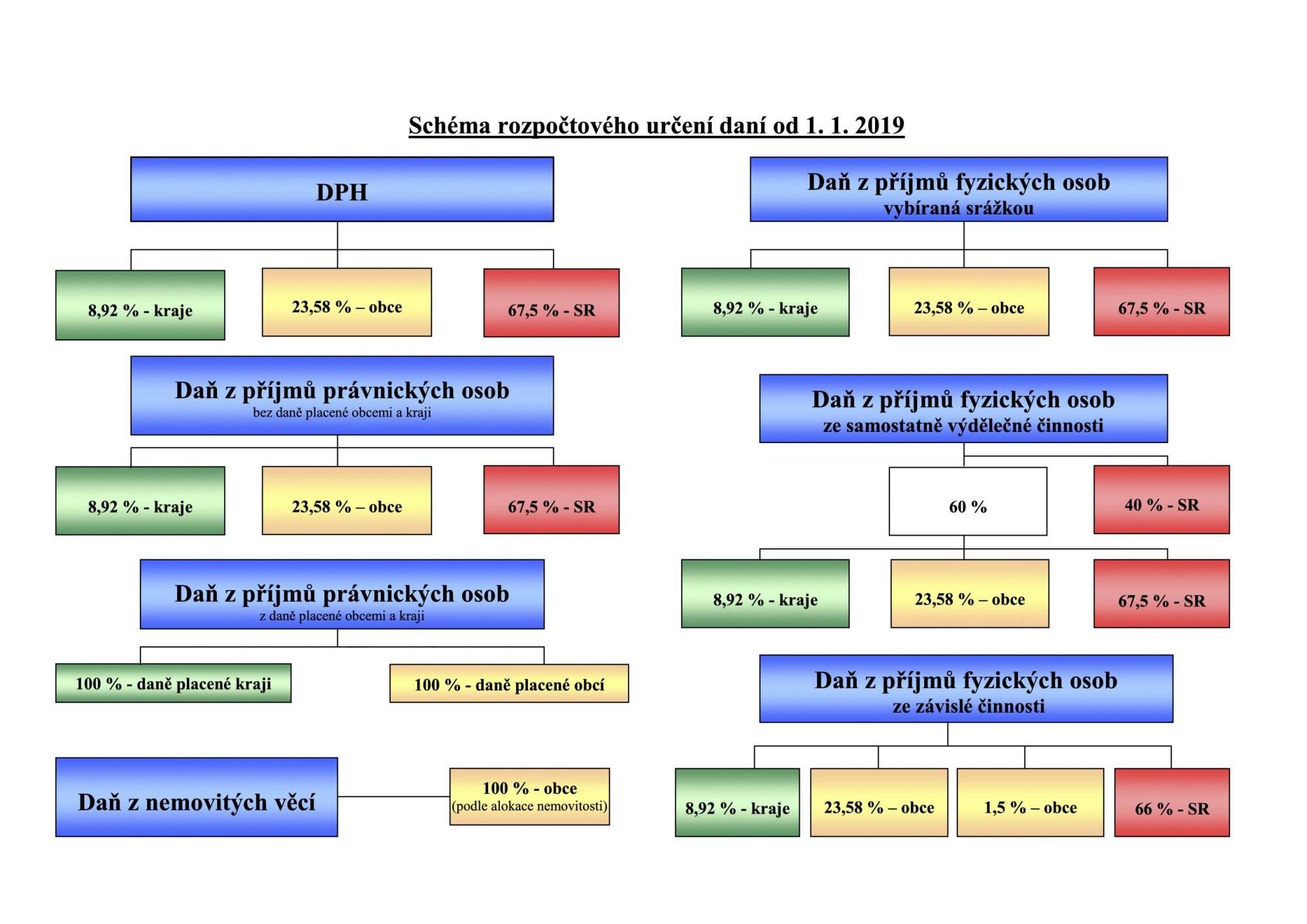 Schéma rozpočtového určení daní od 1. 1. 2019

DPH

8,92 % - kraje

23,58 % – obce

67,5 % - SR

Daň z příjmů právnických osob
bez daně placené obcemi a kraji

8,92 % - kraje

23,58 % – obce

67,5 % - SR

Daň z příjmů právnických osob
z daně placené obcemi a kraji

100 % - daně placené kraji

100 % - daně placené obcí

Daň z nemovitých věcí

100 % - obce
(podle alokace nemovitosti)

Daň z příjmů fyzických osob
vybíraná srážkou

8,92 % - kraje

23,58 % – obce

67,5 % - SR

Daň z příjmů fyzických osob
ze samostatně výdělečné činnosti

60 %

40 % - SR

8,92 % - kraje

23,58 % – obce

67,5 % - SR

Daň z příjmů fyzických osob
ze závislé činnosti

8,92 % - kraje

23,58 % – obce

1,5 % – obce

66 % - SR